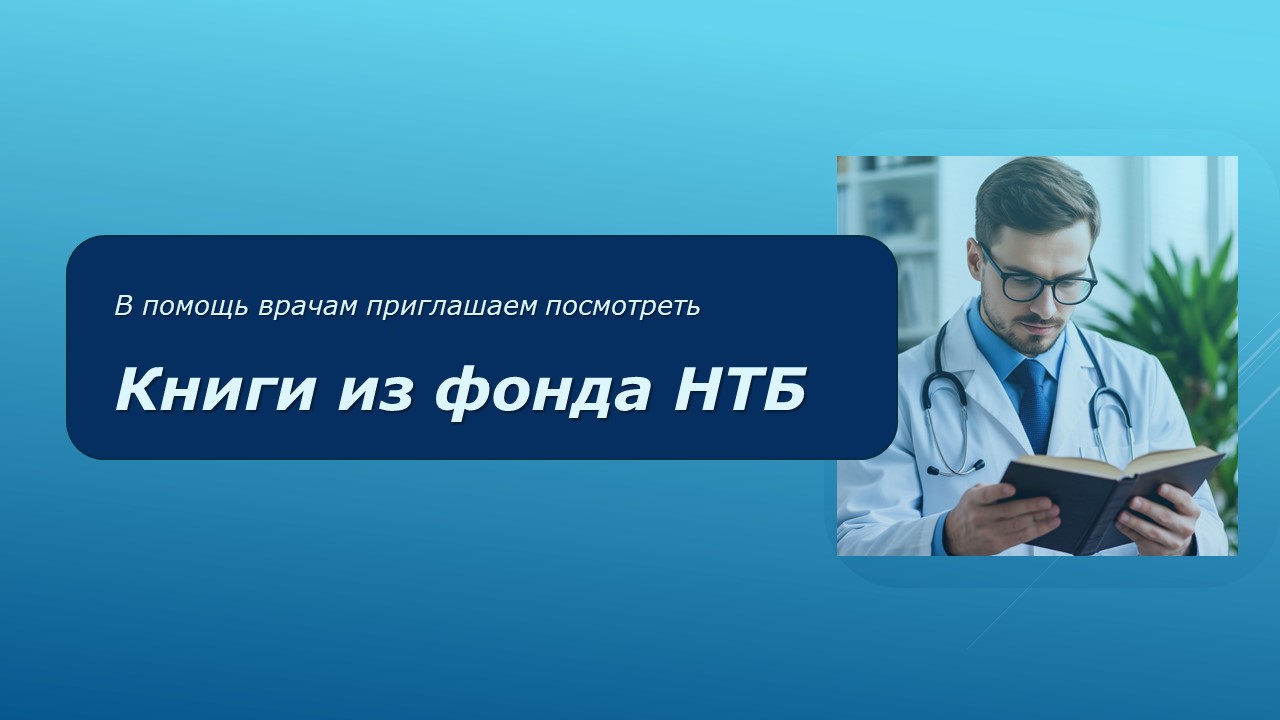 В помощь врачам приглашаем посмотреть

Книги из фонда НТБ